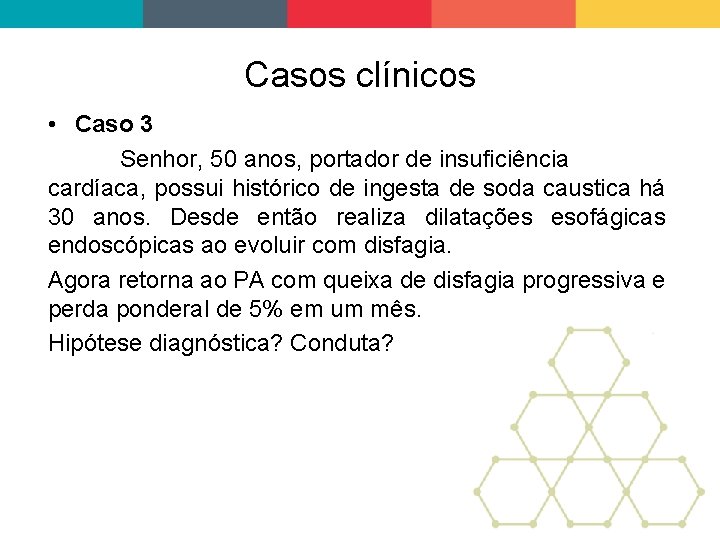 Casos clínicos

• Caso 3

Senhor, 50 anos, portador de insuficiência cardíaca, possui histórico de ingesta de soda caustica há 30 anos. Desde então realiza dilatações esofágicas endoscópicas ao evoluir com disfagia.

Agora retorna ao PA com queixa de disfagia progressiva e perda ponderal de 5% em um mês.

Hipótese diagnóstica? Conduta?